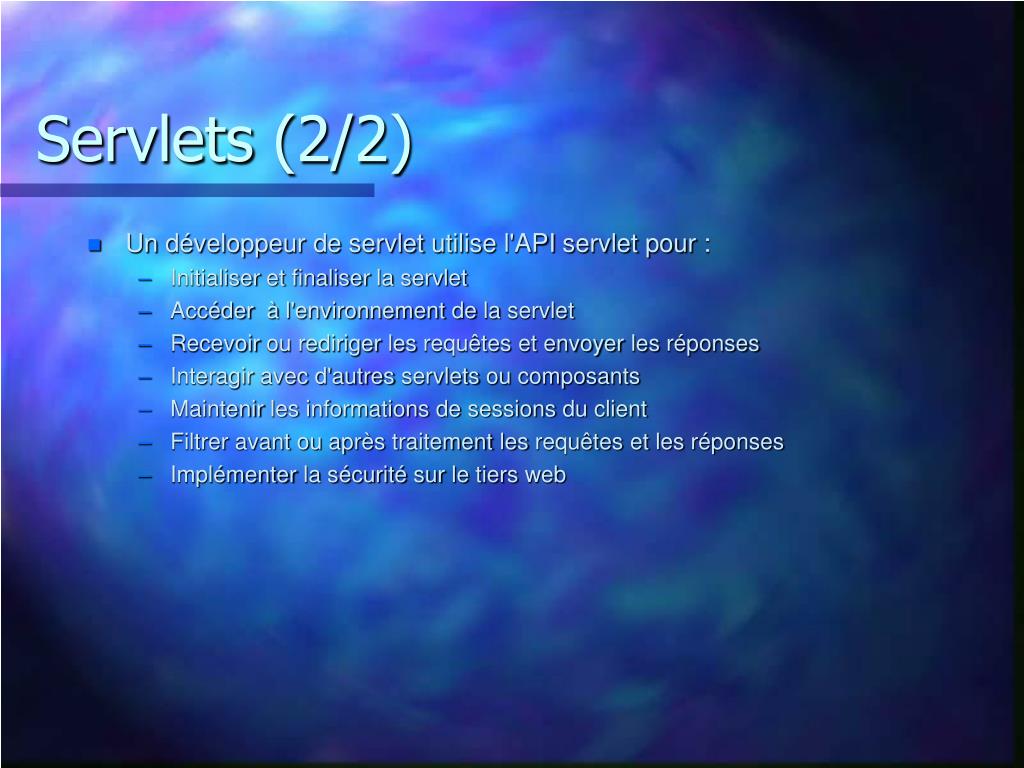 Servlets (2/2)

- Un développeur de servlet utilise l'API servlet pour :
  – Initialiser et finaliser la servlet
  – Accéder  à l'environnement de la servlet
  – Recevoir ou rediriger les requêtes et envoyer les réponses
  – Interagir avec d'autres servlets ou composants
  – Maintenir les informations de sessions du client
  – Filtrer avant ou après traitement les requêtes et les réponses
  – Implémenter la sécurité sur le tiers web